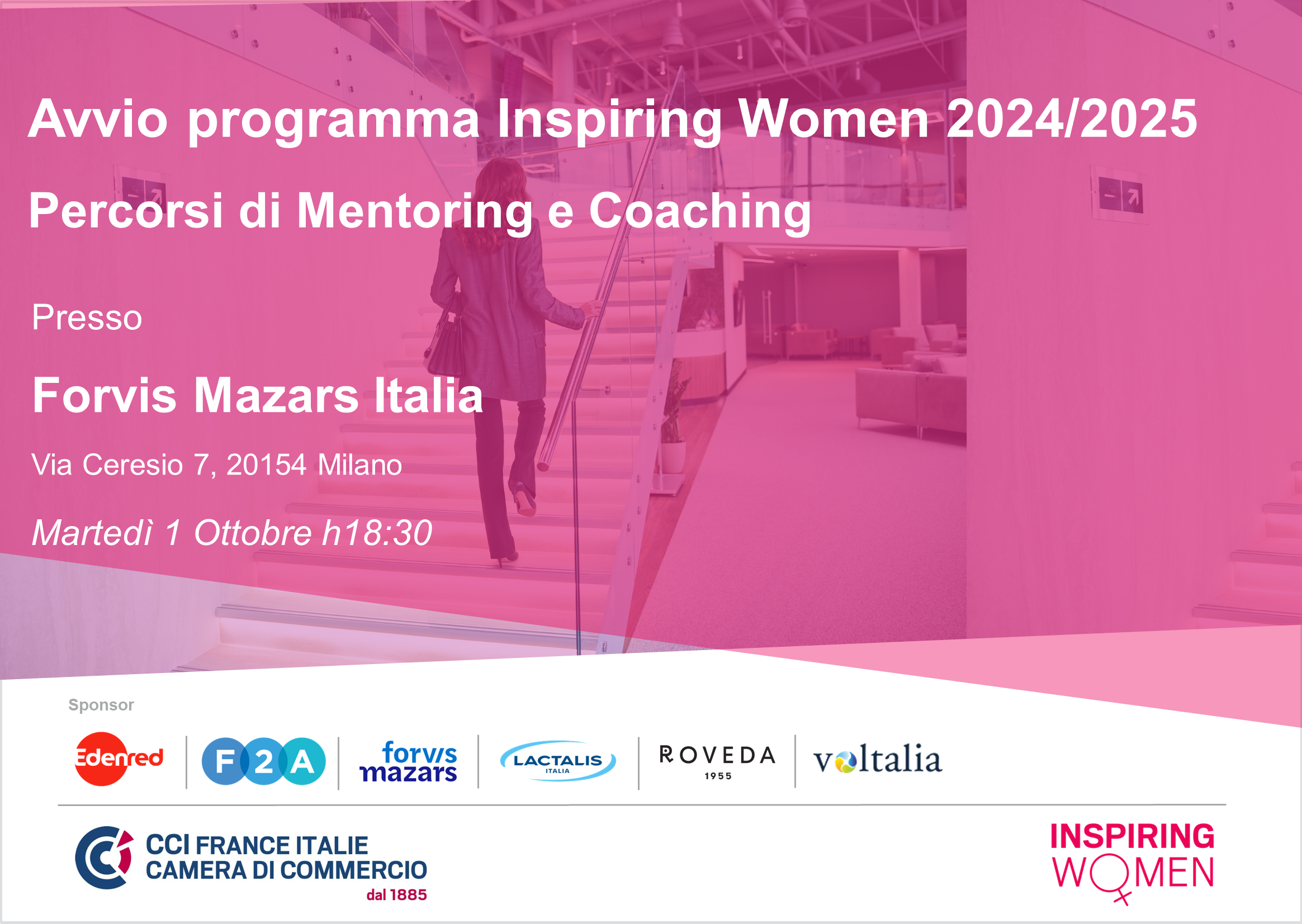 Avvio programma Inspiring Women 2024/2025

Percorsi di Mentoring e Coaching

Presso

Forvis Mazars Italia

Via Ceresio 7, 20154 Milano

Martedì 1 Ottobre h18:30

Sponsor

Edenred

F2A

forvis mazars

LACTALIS ITALIA

ROVEDA 1955

voltalia

CCI FRANCE ITALIE
CAMERA DI COMMERCIO
dal 1885

INSPIRING WOMEN